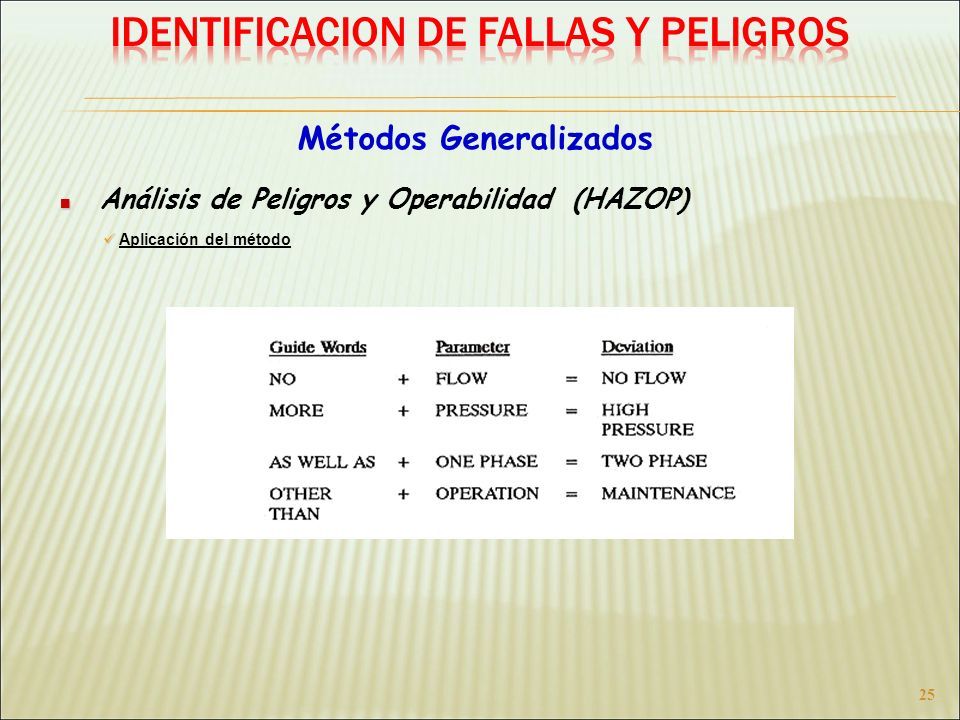 IDENTIFICACION DE FALLAS Y PELIGROS

Métodos Generalizados

Análisis de Peligros y Operabilidad (HAZOP)

Aplicación del método

| Guide Words | | Parameter | | Deviation |
|---|---|---|---|---|
| NO | + | FLOW | = | NO FLOW |
| MORE | + | PRESSURE | = | HIGH PRESSURE |
| AS WELL AS | + | ONE PHASE | = | TWO PHASE |
| OTHER THAN | + | OPERATION | = | MAINTENANCE |

25